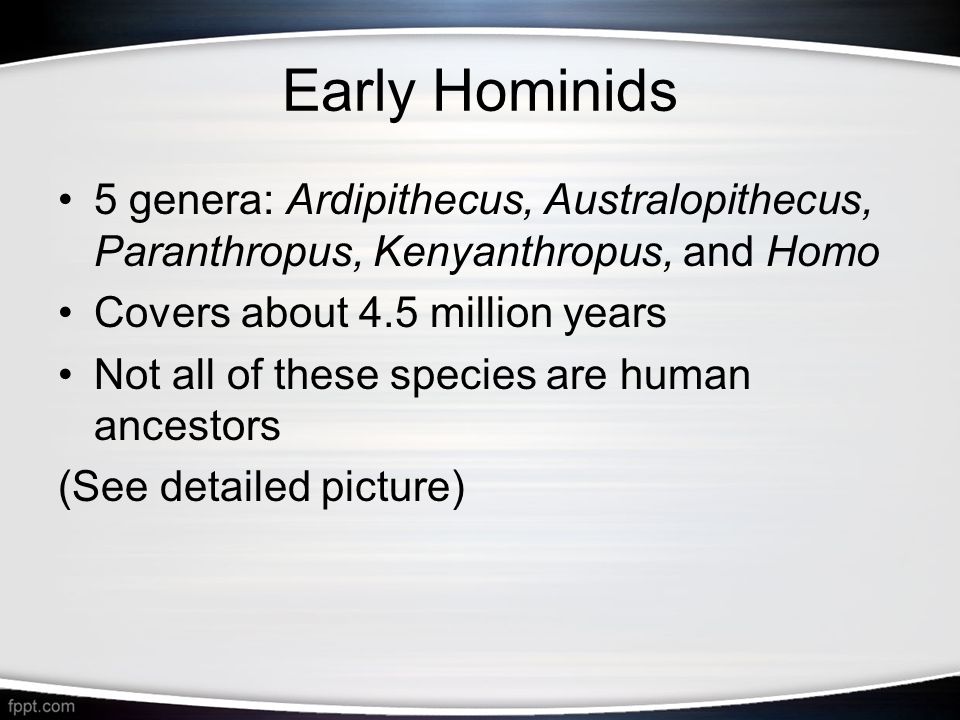 Early Hominids

• 5 genera: Ardipithecus, Australopithecus, Paranthropus, Kenyanthropus, and Homo
• Covers about 4.5 million years
• Not all of these species are human ancestors
(See detailed picture)

fppt.com